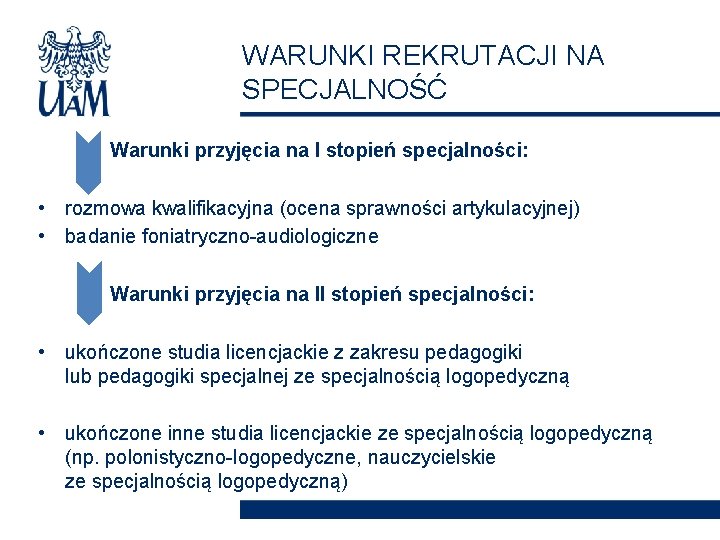 UAM

WARUNKI REKRUTACJI NA SPECJALNOŚĆ

Warunki przyjęcia na I stopień specjalności:

• rozmowa kwalifikacyjna (ocena sprawności artykulacyjnej)
• badanie foniatryczno-audiologiczne

Warunki przyjęcia na II stopień specjalności:

• ukończone studia licencjackie z zakresu pedagogiki lub pedagogiki specjalnej ze specjalnością logopedyczną

• ukończone inne studia licencjackie ze specjalnością logopedyczną (np. polonistyczno-logopedyczne, nauczycielskie ze specjalnością logopedyczną)